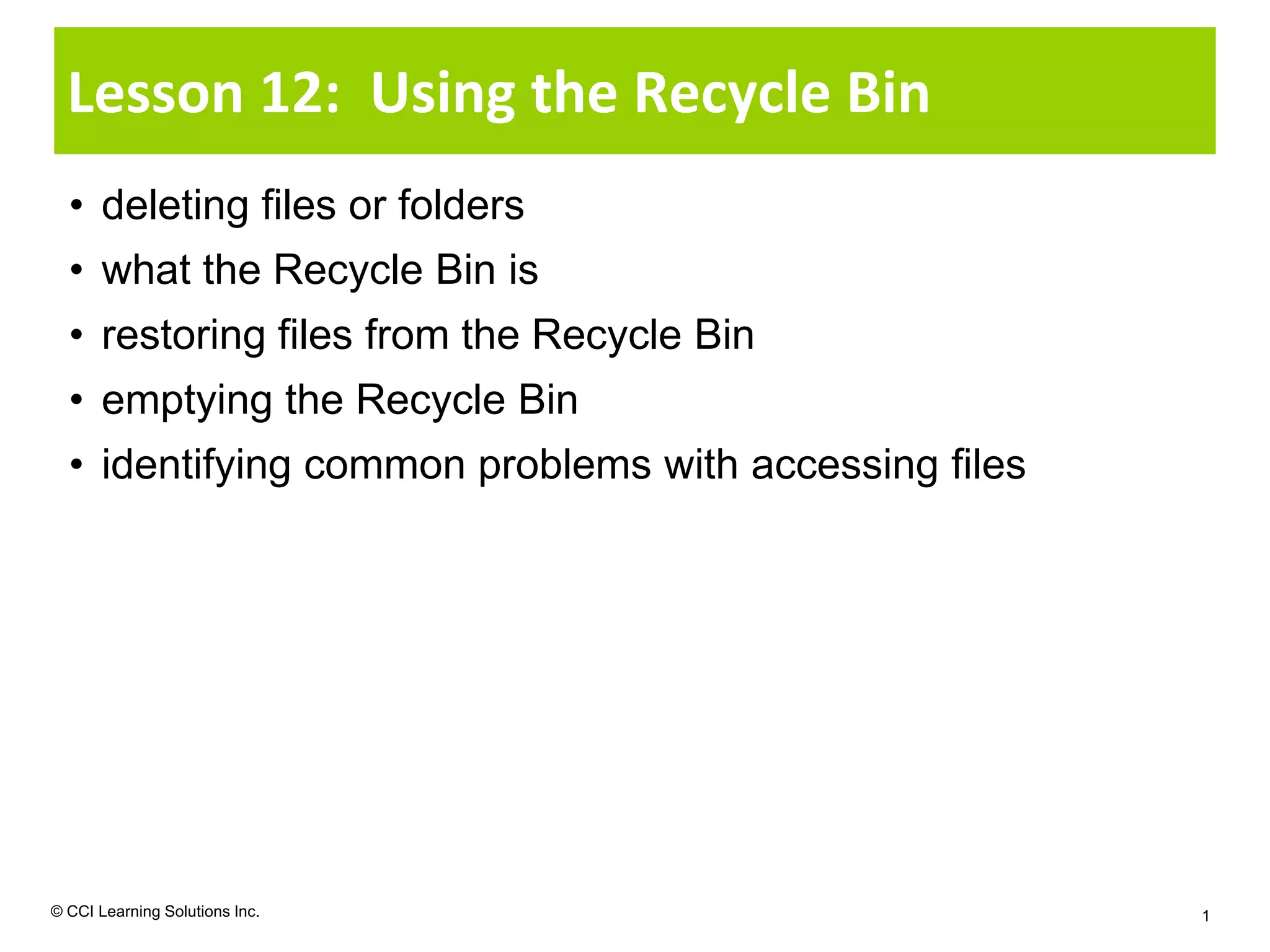 Lesson 12: Using the Recycle Bin

• deleting files or folders
• what the Recycle Bin is
• restoring files from the Recycle Bin
• emptying the Recycle Bin
• identifying common problems with accessing files

© CCI Learning Solutions Inc.

1